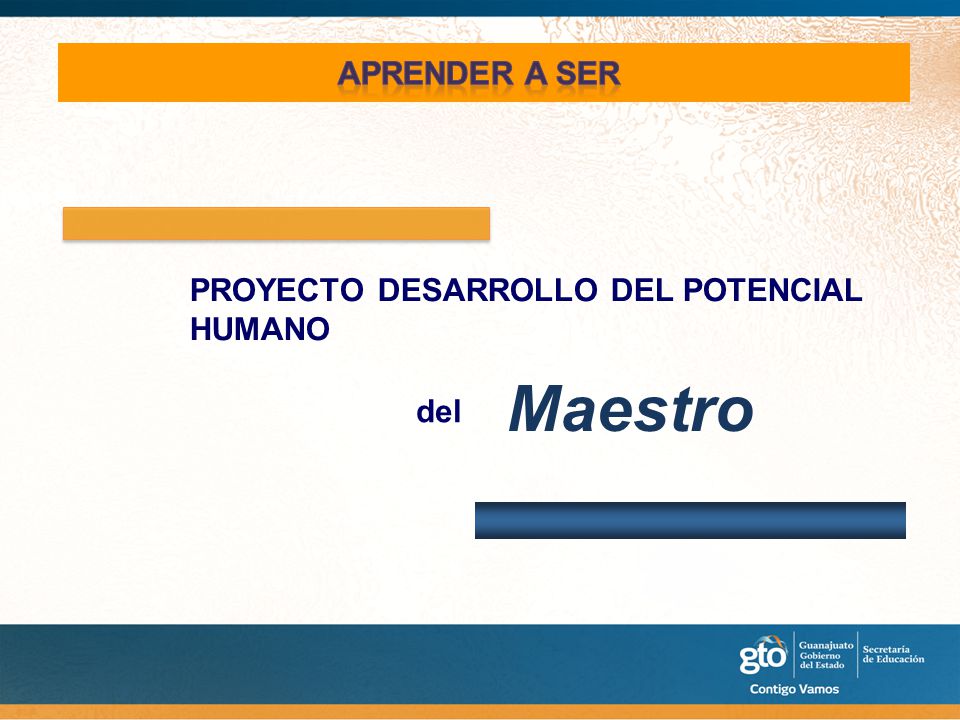 APRENDER A SER

PROYECTO DESARROLLO DEL POTENCIAL HUMANO

del Maestro

gto Guanajuato Gobierno del Estado Secretaría de Educación
Contigo Vamos